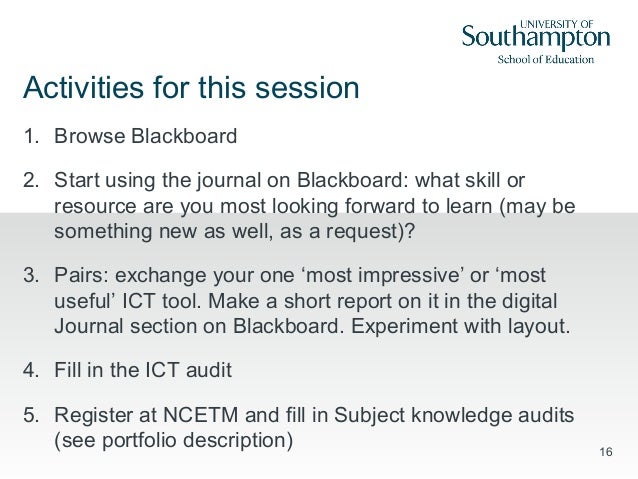 UNIVERSITY OF
Southampton
School of Education

Activities for this session

1. Browse Blackboard

2. Start using the journal on Blackboard: what skill or resource are you most looking forward to learn (may be something new as well, as a request)?

3. Pairs: exchange your one ‘most impressive’ or ‘most useful’ ICT tool. Make a short report on it in the digital Journal section on Blackboard. Experiment with layout.

4. Fill in the ICT audit

5. Register at NCETM and fill in Subject knowledge audits (see portfolio description)

16